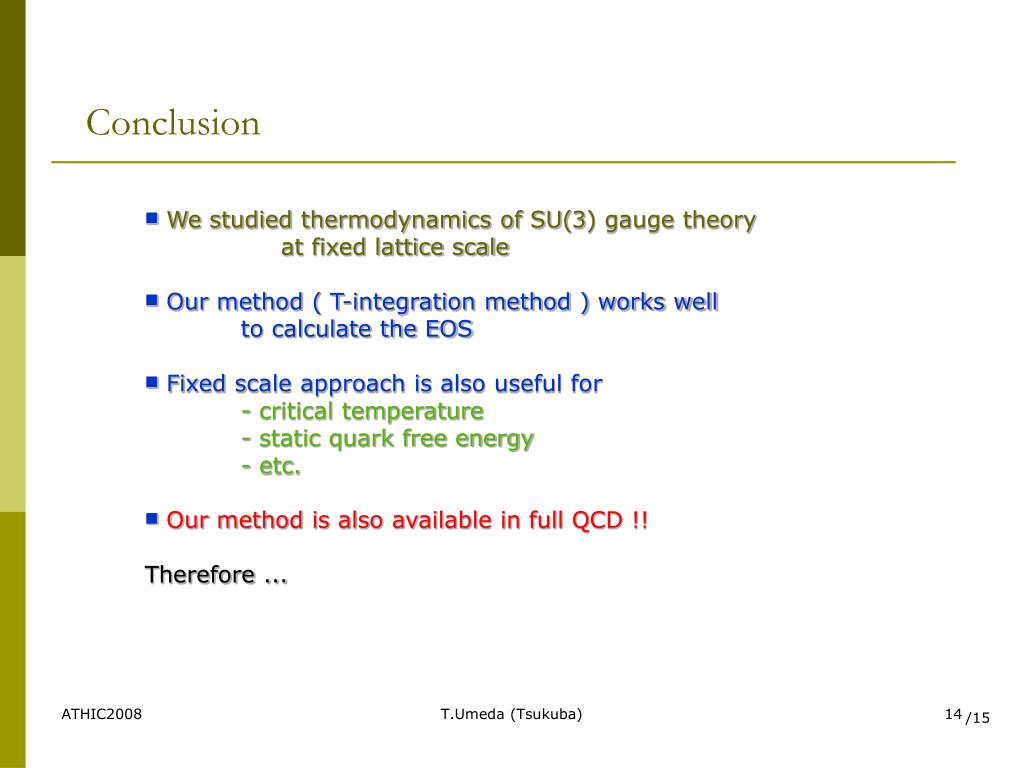 Conclusion

■ We studied thermodynamics of SU(3) gauge theory at fixed lattice scale

■ Our method ( T-integration method ) works well to calculate the EOS

■ Fixed scale approach is also useful for
- critical temperature
- static quark free energy
- etc.

■ Our method is also available in full QCD !!

Therefore ...

ATHIC2008

T.Umeda (Tsukuba)

14 /15